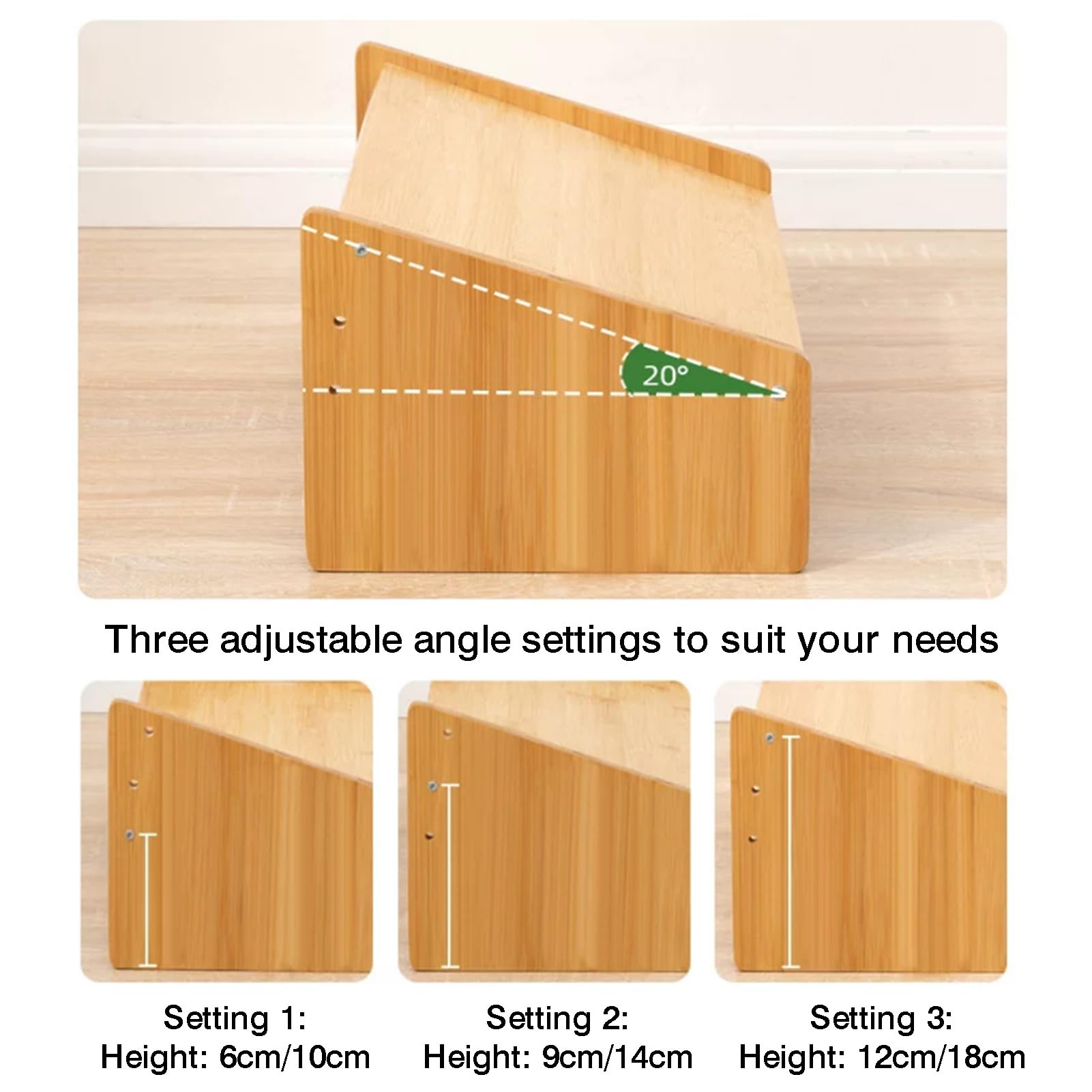 20°

Three adjustable angle settings to suit your needs

Setting 1:
Height: 6cm/10cm

Setting 2:
Height: 9cm/14cm

Setting 3:
Height: 12cm/18cm